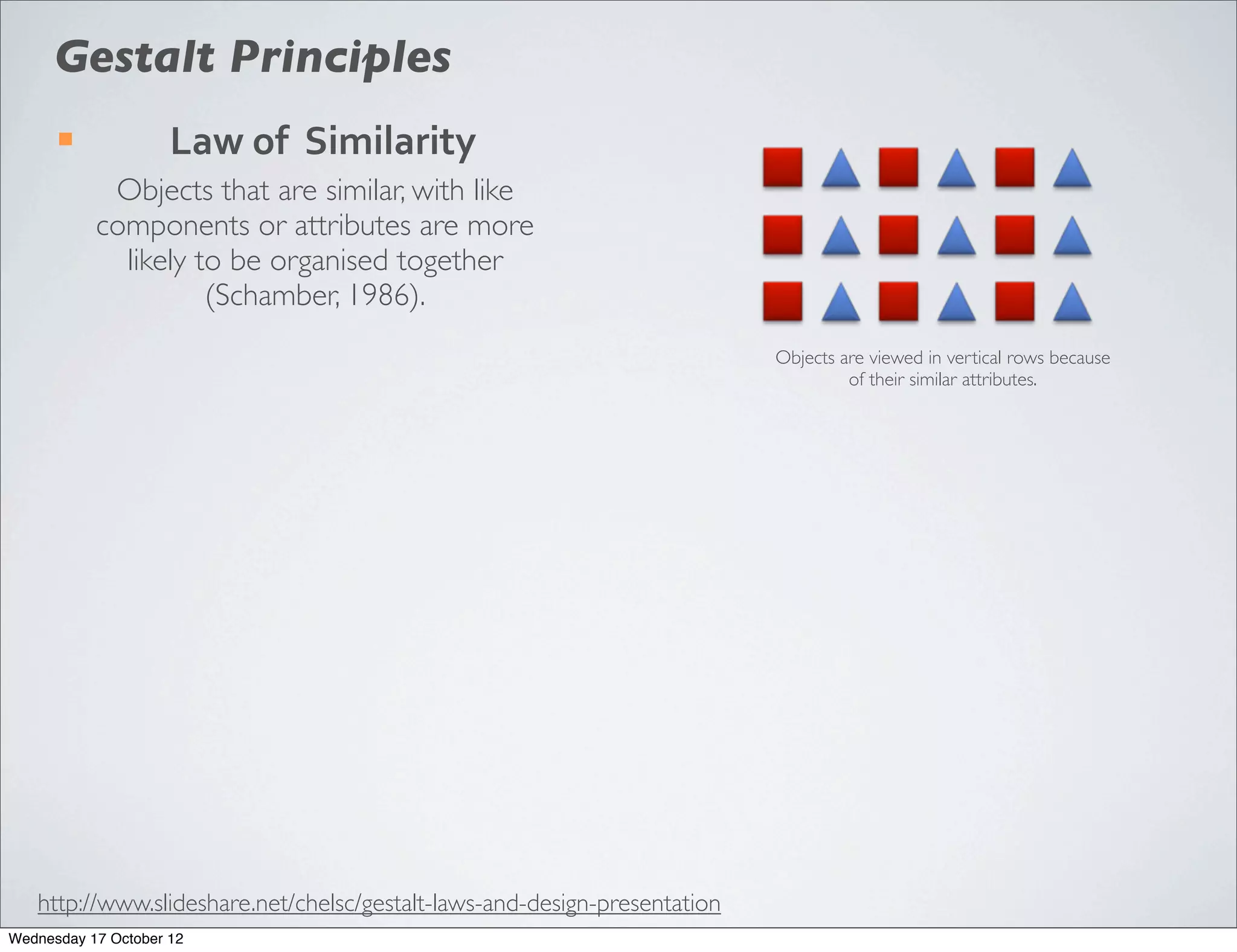 Gestalt Principles

Law of Similarity

Objects that are similar, with like components or attributes are more likely to be organised together (Schamber, 1986).

Objects are viewed in vertical rows because of their similar attributes.

http://www.slideshare.net/chelsc/gestalt-laws-and-design-presentation

Wednesday 17 October 12